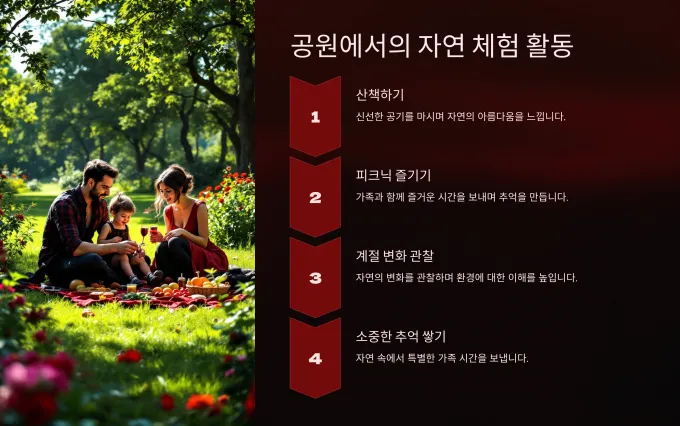 공원에서의 자연 체험 활동

1

산책하기

신선한 공기를 마시며 자연의 아름다움을 느낍니다.

2

피크닉 즐기기

가족과 함께 즐거운 시간을 보내며 추억을 만듭니다.

3

계절 변화 관찰

자연의 변화를 관찰하며 환경에 대한 이해를 높입니다.

4

소중한 추억 쌓기

자연 속에서 특별한 가족 시간을 보냅니다.